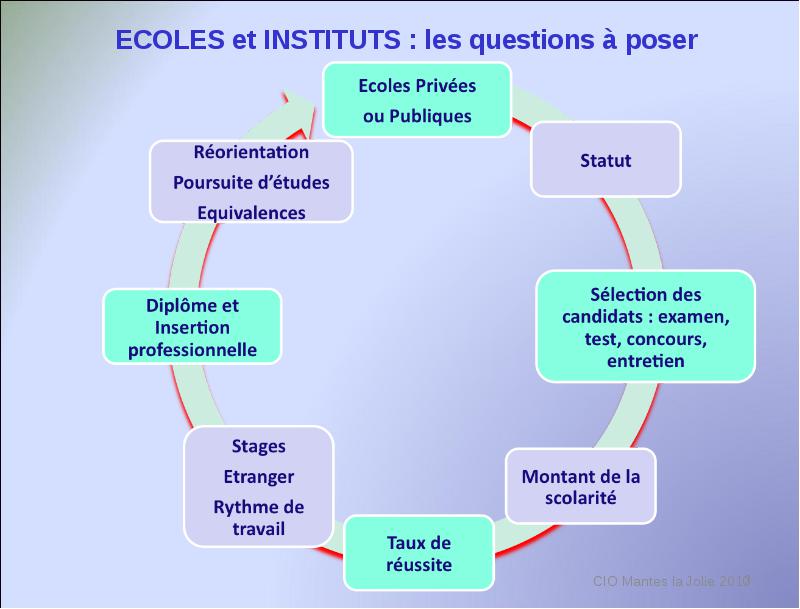 ECOLES et INSTITUTS : les questions à poser

Ecoles Privées
ou Publiques

Statut

Sélection des candidats : examen, test, concours, entretien

Montant de la scolarité

Taux de réussite

Stages
Etranger
Rythme de travail

Diplôme et Insertion professionnelle

Réorientation
Poursuite d'études
Equivalences

CIO Mantes la Jolie 2010